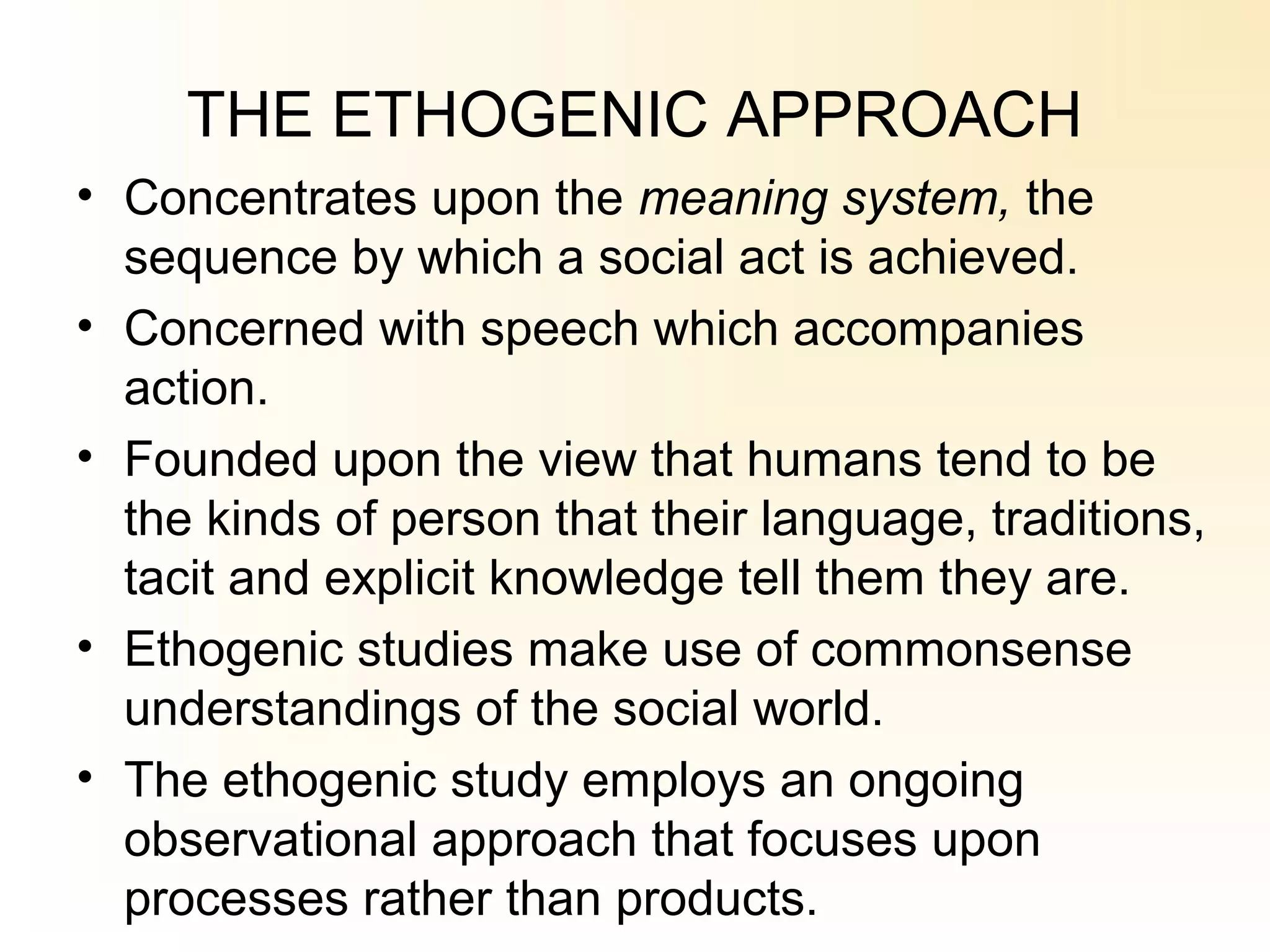 THE ETHOGENIC APPROACH

• Concentrates upon the meaning system, the sequence by which a social act is achieved.

• Concerned with speech which accompanies action.

• Founded upon the view that humans tend to be the kinds of person that their language, traditions, tacit and explicit knowledge tell them they are.

• Ethogenic studies make use of commonsense understandings of the social world.

• The ethogenic study employs an ongoing observational approach that focuses upon processes rather than products.